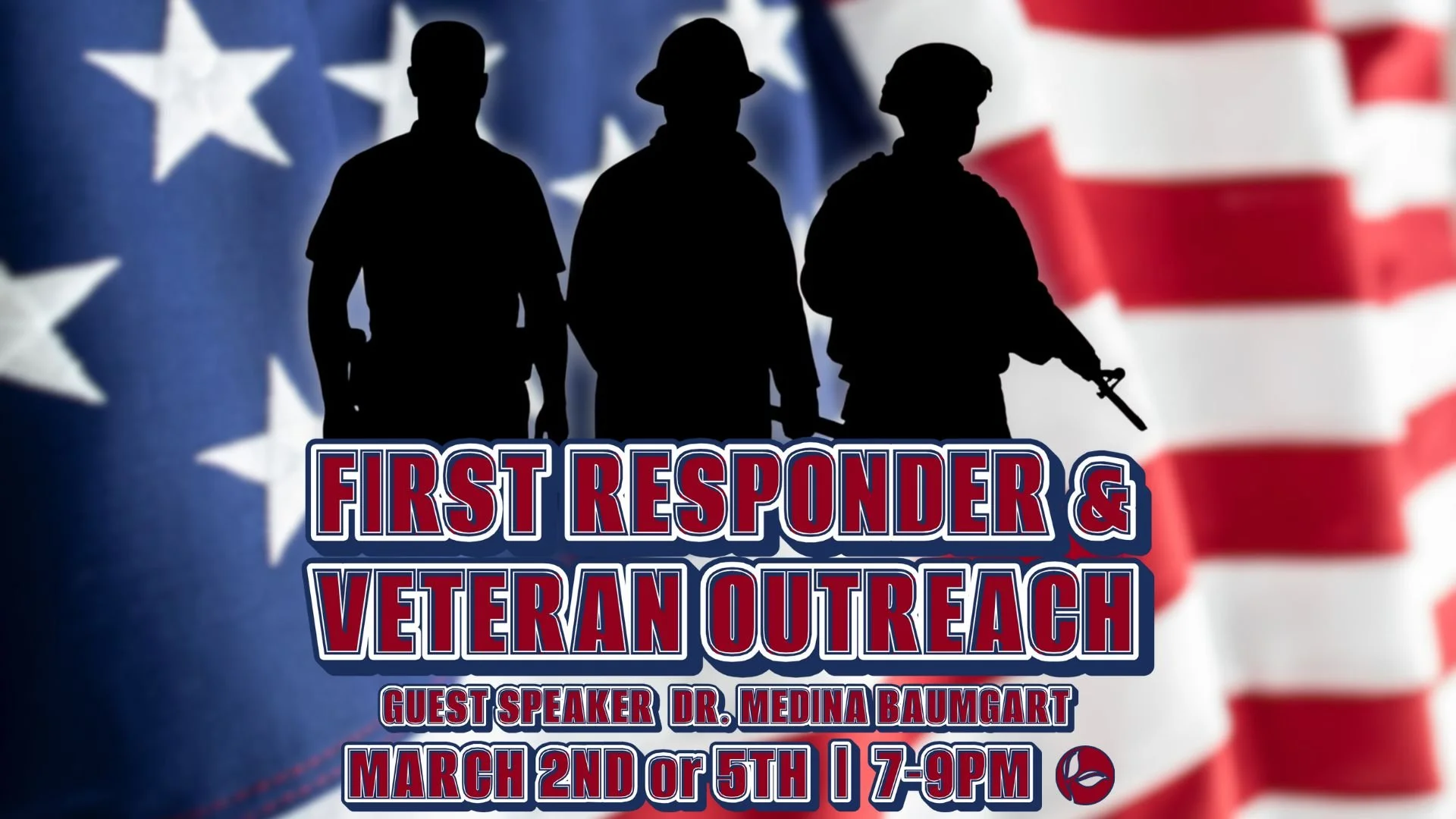 FIRST RESPONDER &
VETERAN OUTREACH

GUEST SPEAKER DR. MEDINA BAUMGART

MARCH 2ND or 5TH | 7-9PM